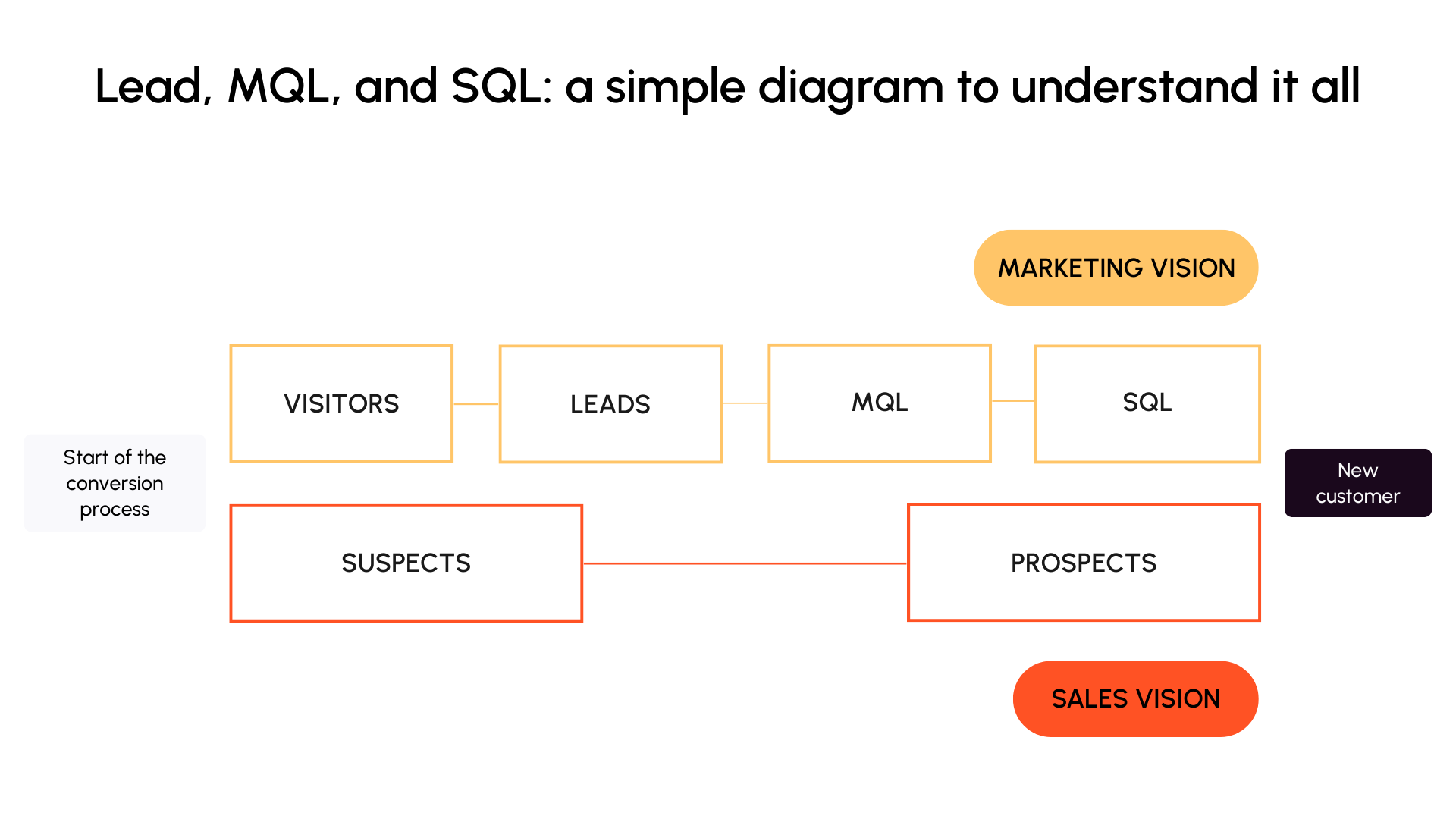 Lead, MQL, and SQL: a simple diagram to understand it all

MARKETING VISION

VISITORS

LEADS

MQL

SQL

Start of the conversion process

New customer

SUSPECTS

PROSPECTS

SALES VISION